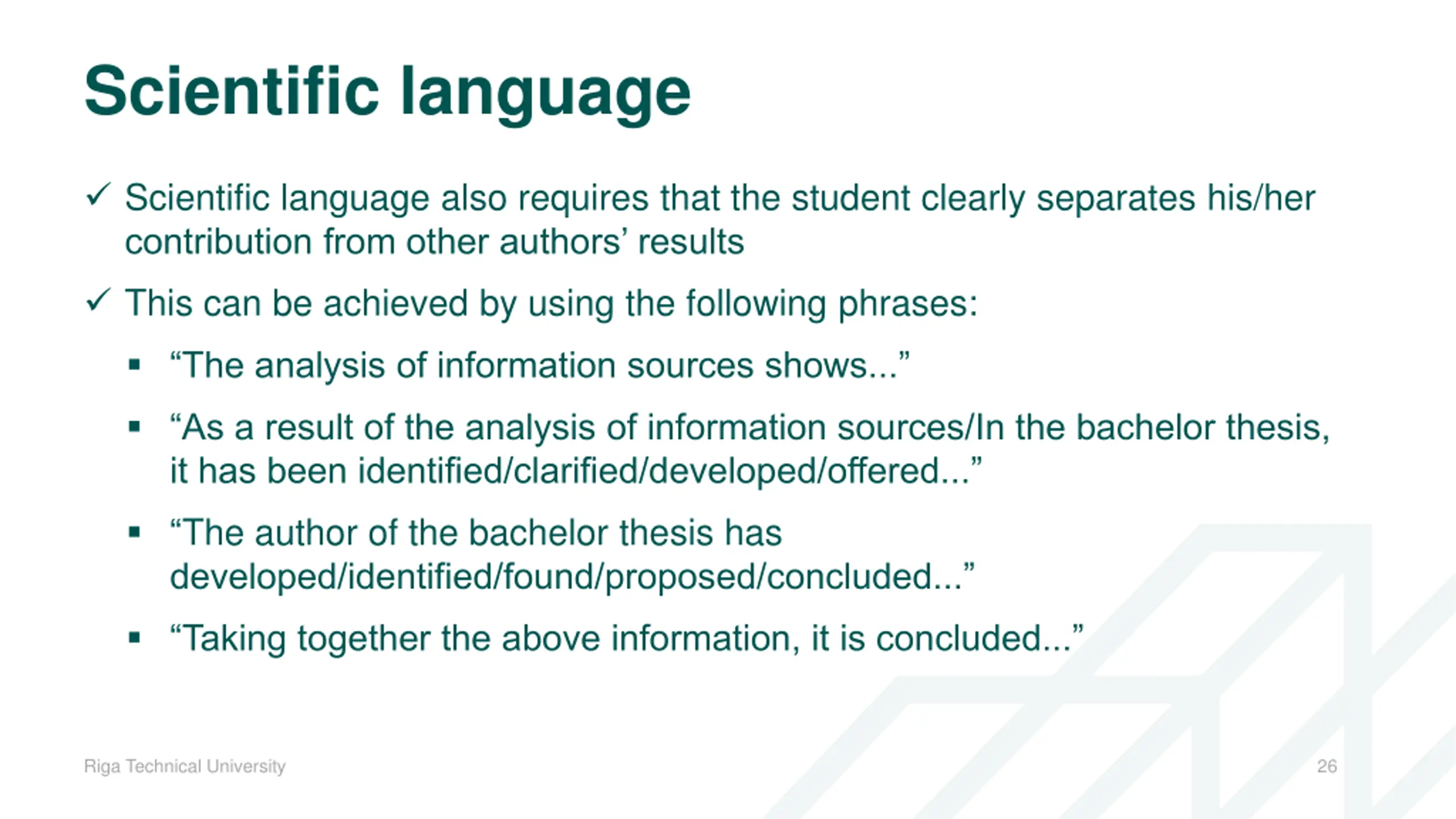 Scientific language

✓ Scientific language also requires that the student clearly separates his/her contribution from other authors' results

✓ This can be achieved by using the following phrases:

▪ "The analysis of information sources shows..."

▪ "As a result of the analysis of information sources/In the bachelor thesis, it has been identified/clarified/developed/offered..."

▪ "The author of the bachelor thesis has developed/identified/found/proposed/concluded..."

▪ "Taking together the above information, it is concluded..."

Riga Technical University

26